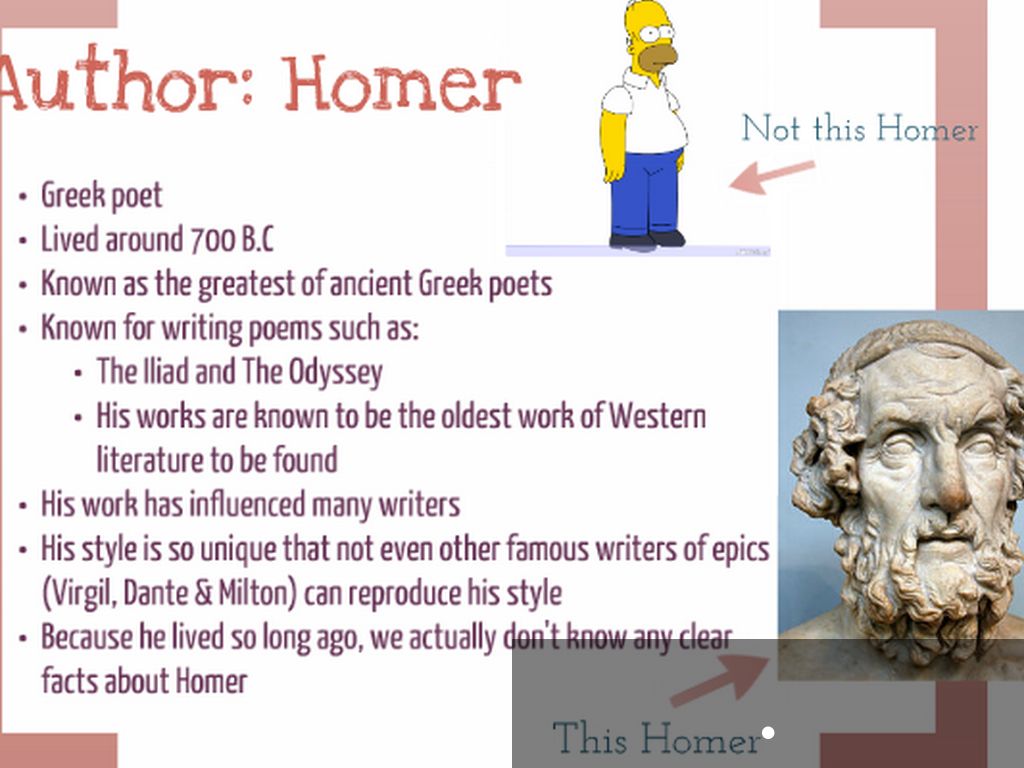 Author: Homer

Not this Homer

- Greek poet
- Lived around 700 B.C
- Known as the greatest of ancient Greek poets
- Known for writing poems such as:
  - The Iliad and The Odyssey
  - His works are known to be the oldest work of Western literature to be found
- His work has influenced many writers
- His style is so unique that not even other famous writers of epics (Virgil, Dante & Milton) can reproduce his style
- Because he lived so long ago, we actually don't know any clear facts about Homer

This Homer